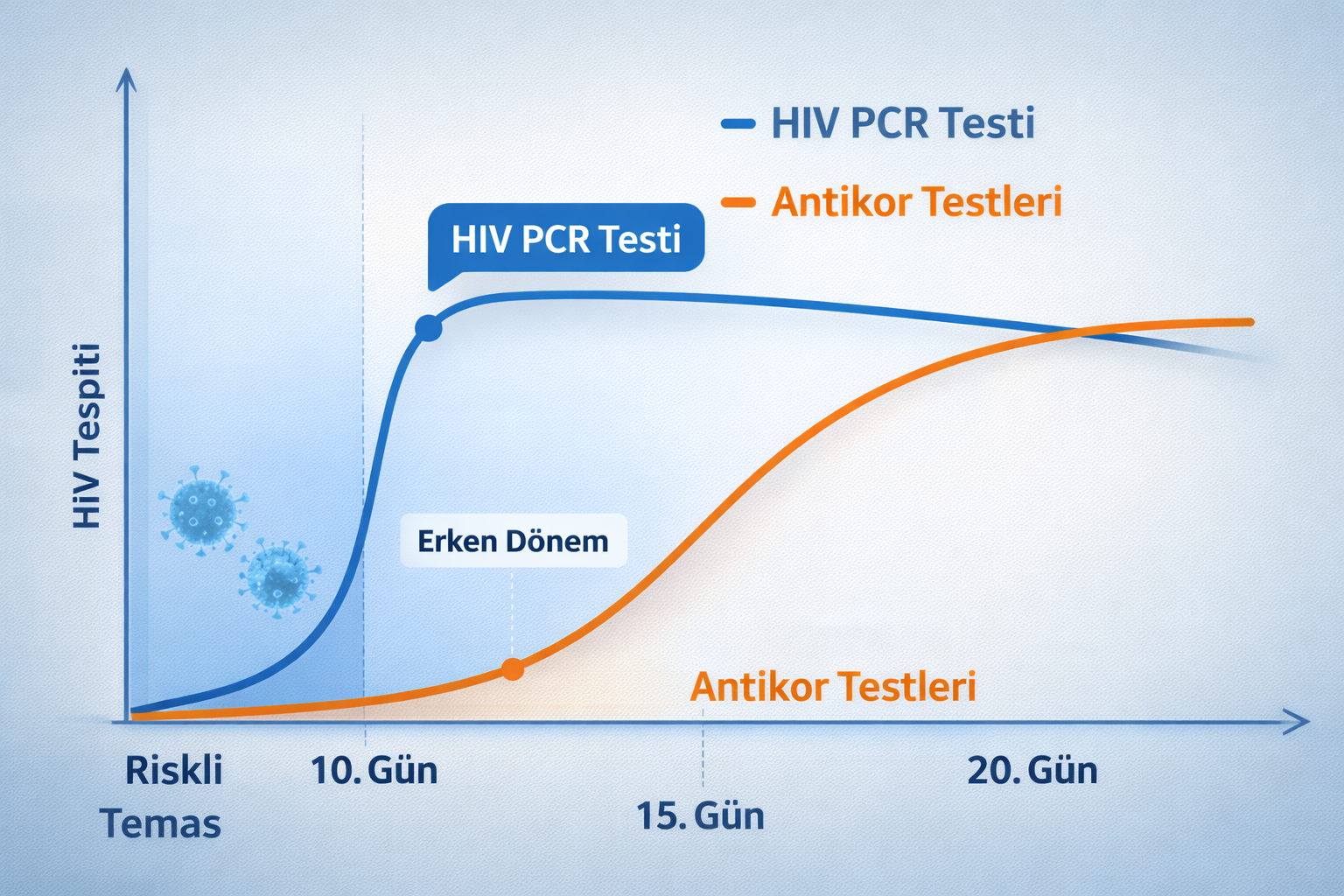 HIV PCR Testi
Antikor Testleri

HIV PCR Testi

HiV Tespiti

Erken Dönem

Antikor Testleri

Riskli Temas
10. Gün
15. Gün
20. Gün